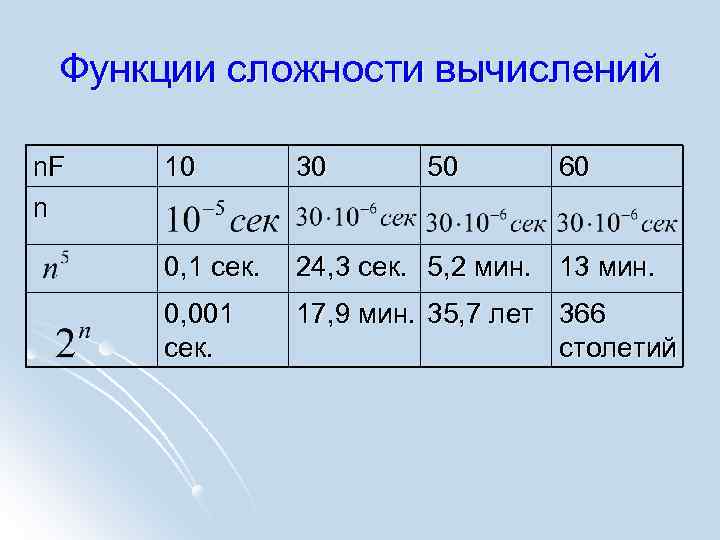 Функции сложности вычислений

| nF | 10 | 30 | 50 | 60 |
|---|---|---|---|---|
| n | $10^{-5}$ сек | $30 \cdot 10^{-6}$ сек | $30 \cdot 10^{-6}$ сек | $30 \cdot 10^{-6}$ сек |
| $n^5$ | 0,1 сек. | 24,3 сек. | 5,2 мин. | 13 мин. |
| $2^n$ | 0,001 сек. | 17,9 мин. | 35,7 лет | 366 столетий |